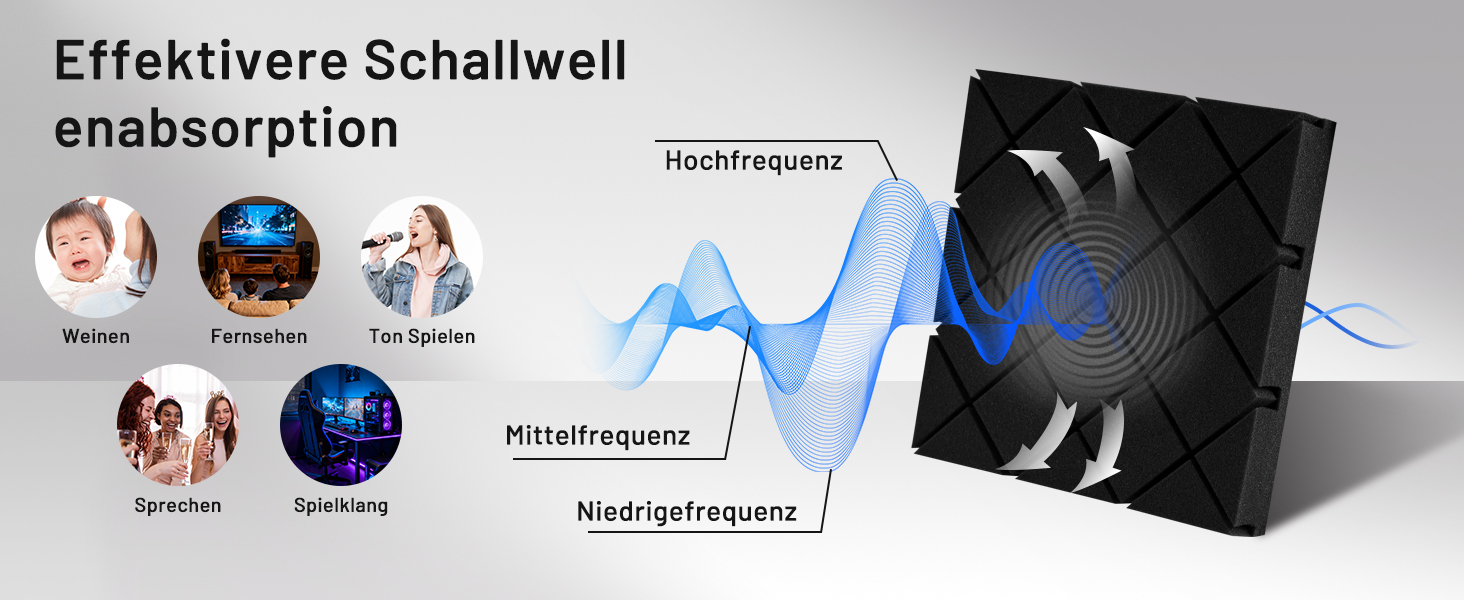 Effektivere Schallwell enabsorption

Weinen

Fernsehen

Ton Spielen

Sprechen

Spielklang

Hochfrequenz

Mittelfrequenz

Niedrigefrequenz